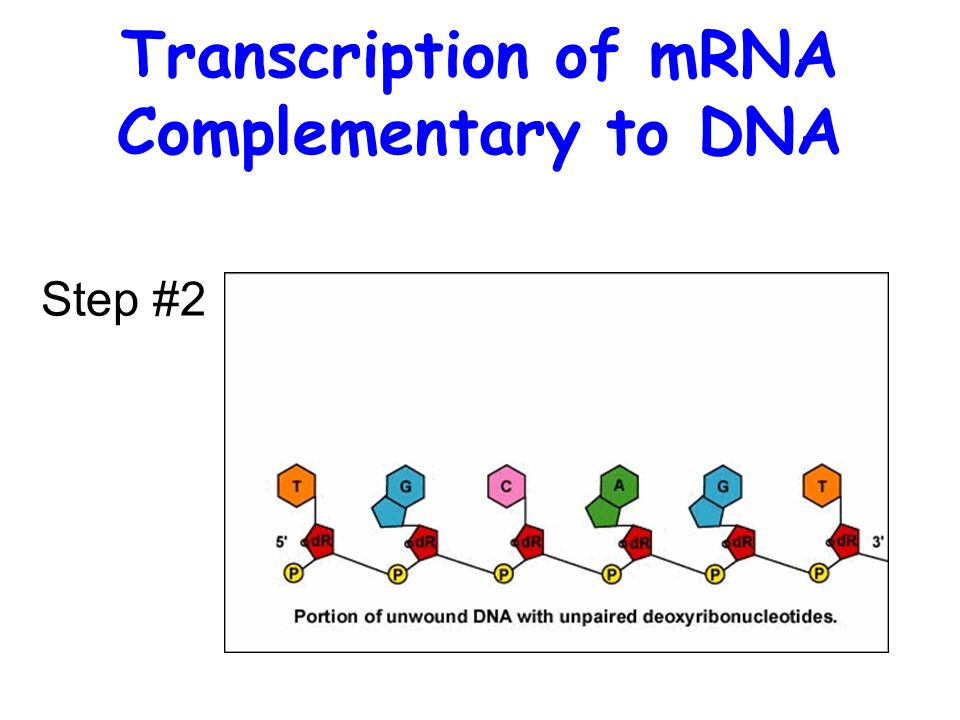 Transcription of mRNA Complementary to DNA

Step #2

T G C A G T

5' dR dR dR dR dR dR 3'

P P P P P P

Portion of unwound DNA with unpaired deoxyribonucleotides.